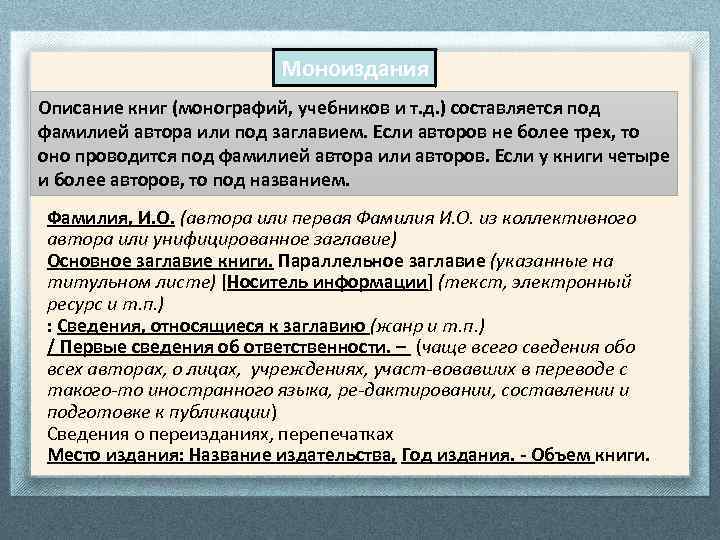 Моноиздания

Описание книг (монографий, учебников и т.д.) составляется под фамилией автора или под заглавием. Если авторов не более трех, то оно проводится под фамилией автора или авторов. Если у книги четыре и более авторов, то под названием.

Фамилия, И.О. (автора или первая Фамилия И.О. из коллективного автора или унифицированное заглавие)
Основное заглавие книги. Параллельное заглавие (указанные на титульном листе) [Носитель информации] (текст, электронный ресурс и т.п.)
: Сведения, относящиеся к заглавию (жанр и т.п.)
/ Первые сведения об ответственности. – (чаще всего сведения обо всех авторах, о лицах, учреждениях, участ-вовавших в переводе с такого-то иностранного языка, ре-дактировании, составлении и подготовке к публикации)
Сведения о переизданиях, перепечатках
Место издания: Название издательства, Год издания. - Объем книги.